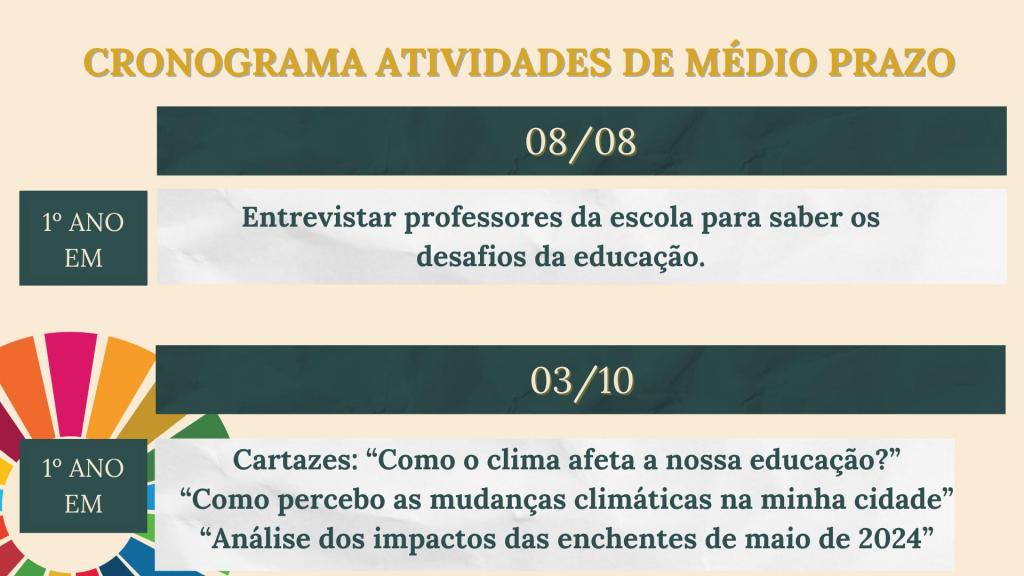 CRONOGRAMA ATIVIDADES DE MÉDIO PRAZO

08/08

1º ANO EM

Entrevistar professores da escola para saber os desafios da educação.

03/10

1º ANO EM

Cartazes: “Como o clima afeta a nossa educação?”
“Como percebo as mudanças climáticas na minha cidade”
“Análise dos impactos das enchentes de maio de 2024”